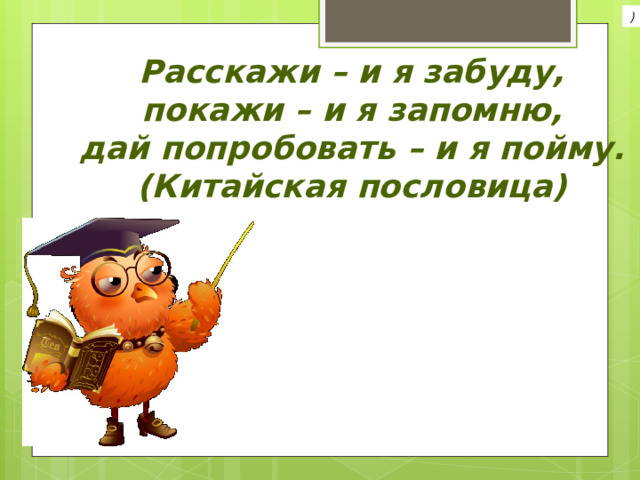 Расскажи – и я забуду,
покажи – и я запомню,
дай попробовать – и я пойму.
(Китайская пословица)